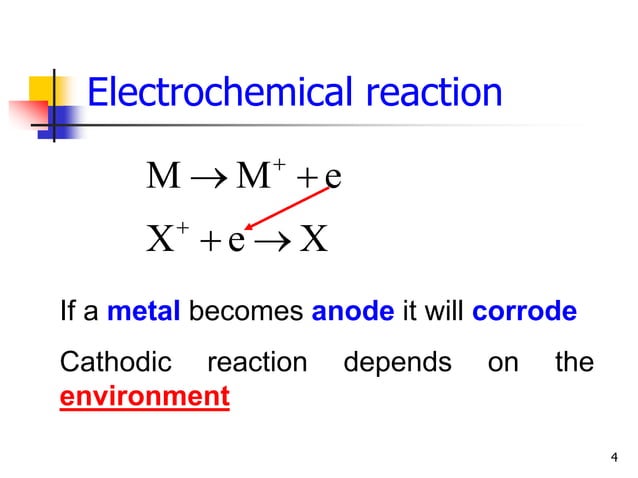 Electrochemical reaction

$M \rightarrow M^{+} + e$

$X^{+} + e \rightarrow X$

If a metal becomes anode it will corrode

Cathodic reaction depends on the environment

4